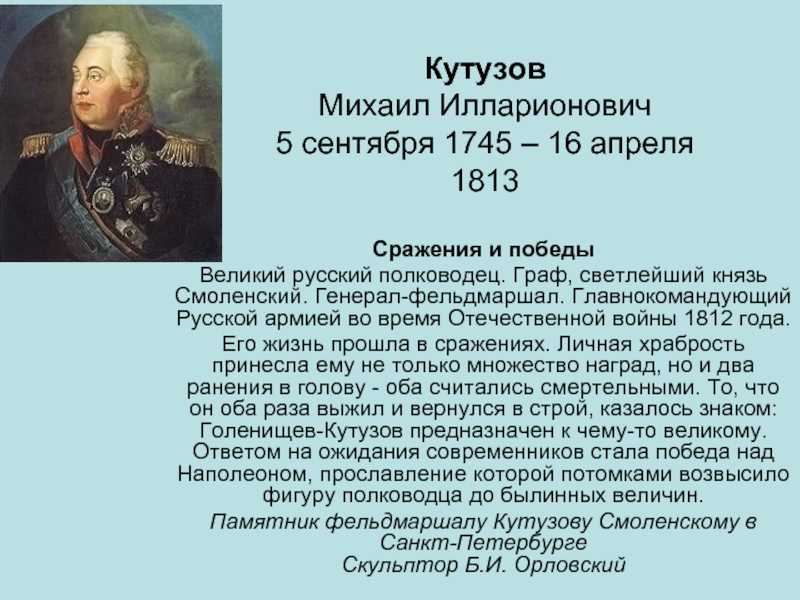 Кутузов
Михаил Илларионович
5 сентября 1745 – 16 апреля 1813

Сражения и победы

Великий русский полководец. Граф, светлейший князь Смоленский. Генерал-фельдмаршал. Главнокомандующий Русской армией во время Отечественной войны 1812 года.

Его жизнь прошла в сражениях. Личная храбрость принесла ему не только множество наград, но и два ранения в голову - оба считались смертельными. То, что он оба раза выжил и вернулся в строй, казалось знаком: Голенищев-Кутузов предназначен к чему-то великому. Ответом на ожидания современников стала победа над Наполеоном, прославление которой потомками возвысило фигуру полководца до былинных величин.

Памятник фельдмаршалу Кутузову Смоленскому в Санкт-Петербурге
Скульптор Б.И. Орловский